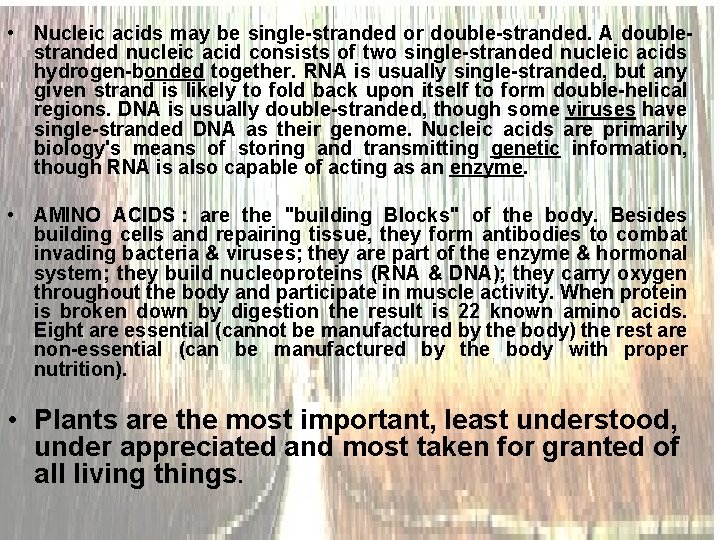 • Nucleic acids may be single-stranded or double-stranded. A double-stranded nucleic acid consists of two single-stranded nucleic acids hydrogen-bonded together. RNA is usually single-stranded, but any given strand is likely to fold back upon itself to form double-helical regions. DNA is usually double-stranded, though some viruses have single-stranded DNA as their genome. Nucleic acids are primarily biology's means of storing and transmitting genetic information, though RNA is also capable of acting as an enzyme.

• AMINO ACIDS : are the "building Blocks" of the body. Besides building cells and repairing tissue, they form antibodies to combat invading bacteria & viruses; they are part of the enzyme & hormonal system; they build nucleoproteins (RNA & DNA); they carry oxygen throughout the body and participate in muscle activity. When protein is broken down by digestion the result is 22 known amino acids. Eight are essential (cannot be manufactured by the body) the rest are non-essential (can be manufactured by the body with proper nutrition).

• Plants are the most important, least understood, under appreciated and most taken for granted of all living things.